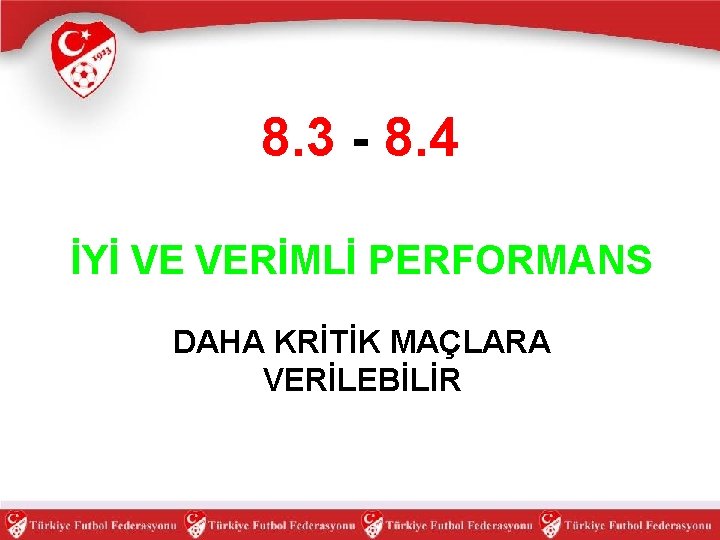 1923

8.3 - 8.4

İYİ VE VERİMLİ PERFORMANS

DAHA KRİTİK MAÇLARA VERİLEBİLİR

Türkiye Futbol Federasyonu Türkiye Futbol Federasyonu Türkiye Futbol Federasyonu Türkiye Futbol Federasyonu